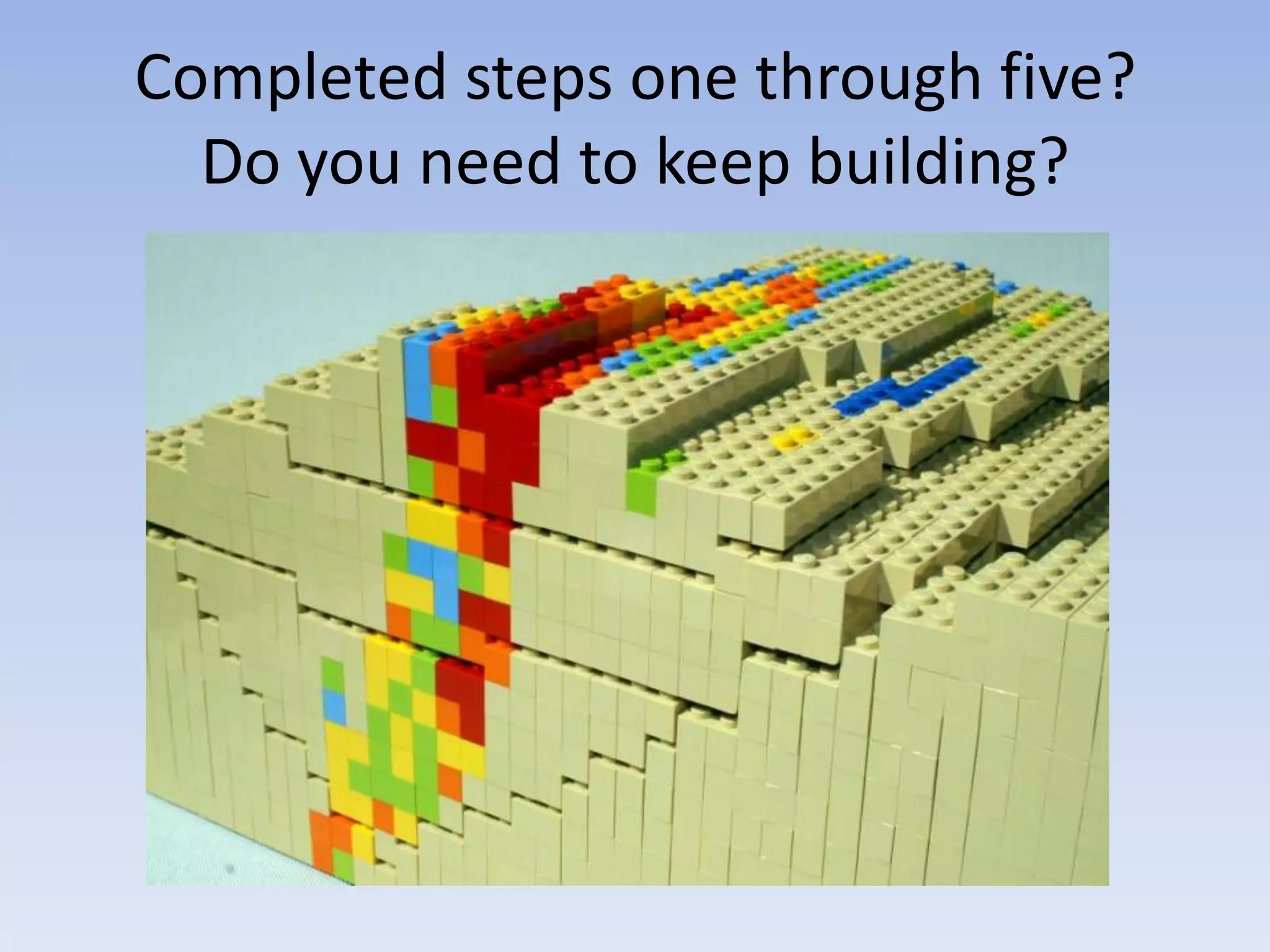 Completed steps one through five?
Do you need to keep building?